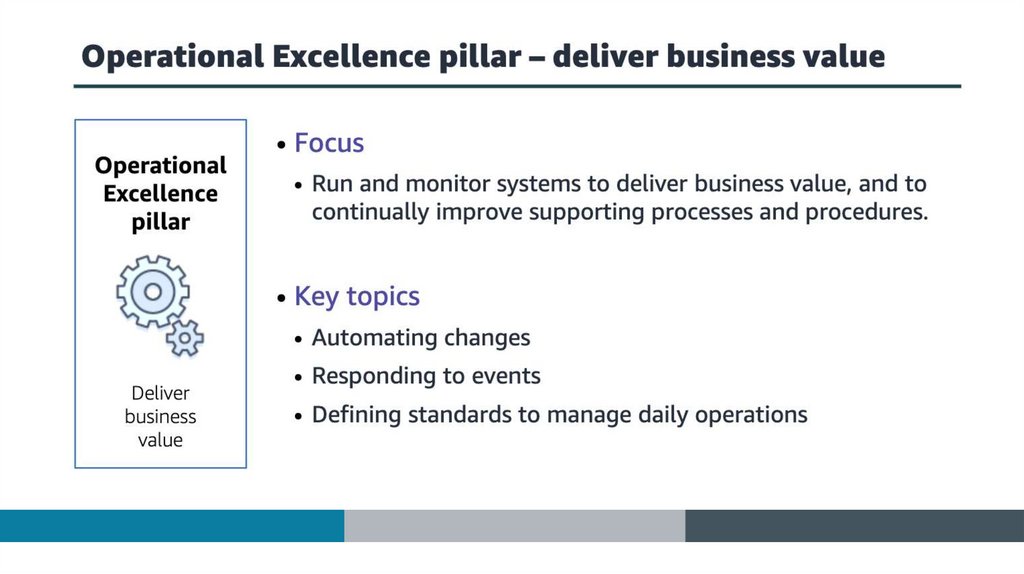 Operational Excellence pillar – deliver business value

Operational Excellence pillar

Deliver business value

• Focus
• Run and monitor systems to deliver business value, and to continually improve supporting processes and procedures.

• Key topics
• Automating changes
• Responding to events
• Defining standards to manage daily operations